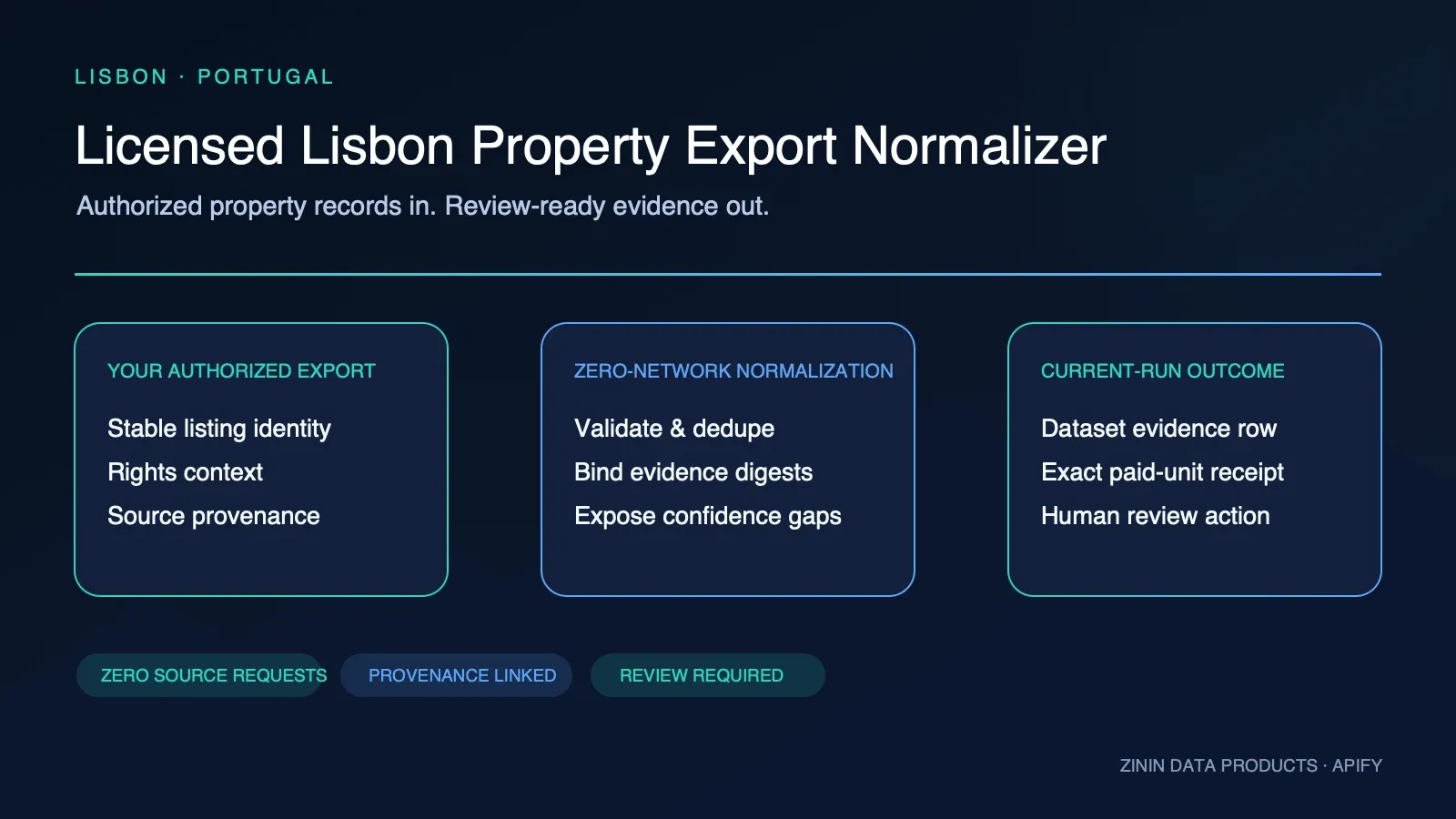 LISBON · PORTUGAL

Licensed Lisbon Property Export Normalizer

Authorized property records in. Review-ready evidence out.

YOUR AUTHORIZED EXPORT

Stable listing identity
Rights context
Source provenance

ZERO-NETWORK NORMALIZATION

Validate & dedupe
Bind evidence digests
Expose confidence gaps

CURRENT-RUN OUTCOME

Dataset evidence row
Exact paid-unit receipt
Human review action

ZERO SOURCE REQUESTS

PROVENANCE LINKED

REVIEW REQUIRED

ZININ DATA PRODUCTS · APIFY